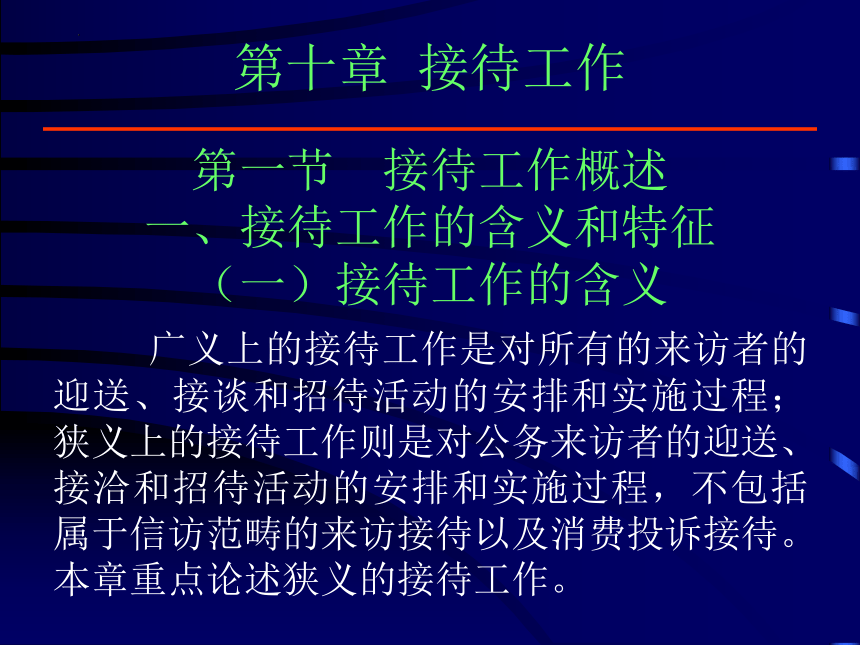 第十章 接待工作

第一节 接待工作概述
一、接待工作的含义和特征
（一）接待工作的含义

广义上的接待工作是对所有的来访者的迎送、接谈和招待活动的安排和实施过程；狭义上的接待工作则是对公务来访者的迎送、接洽和招待活动的安排和实施过程，不包括属于信访范畴的来访接待以及消费投诉接待。本章重点论述狭义的接待工作。